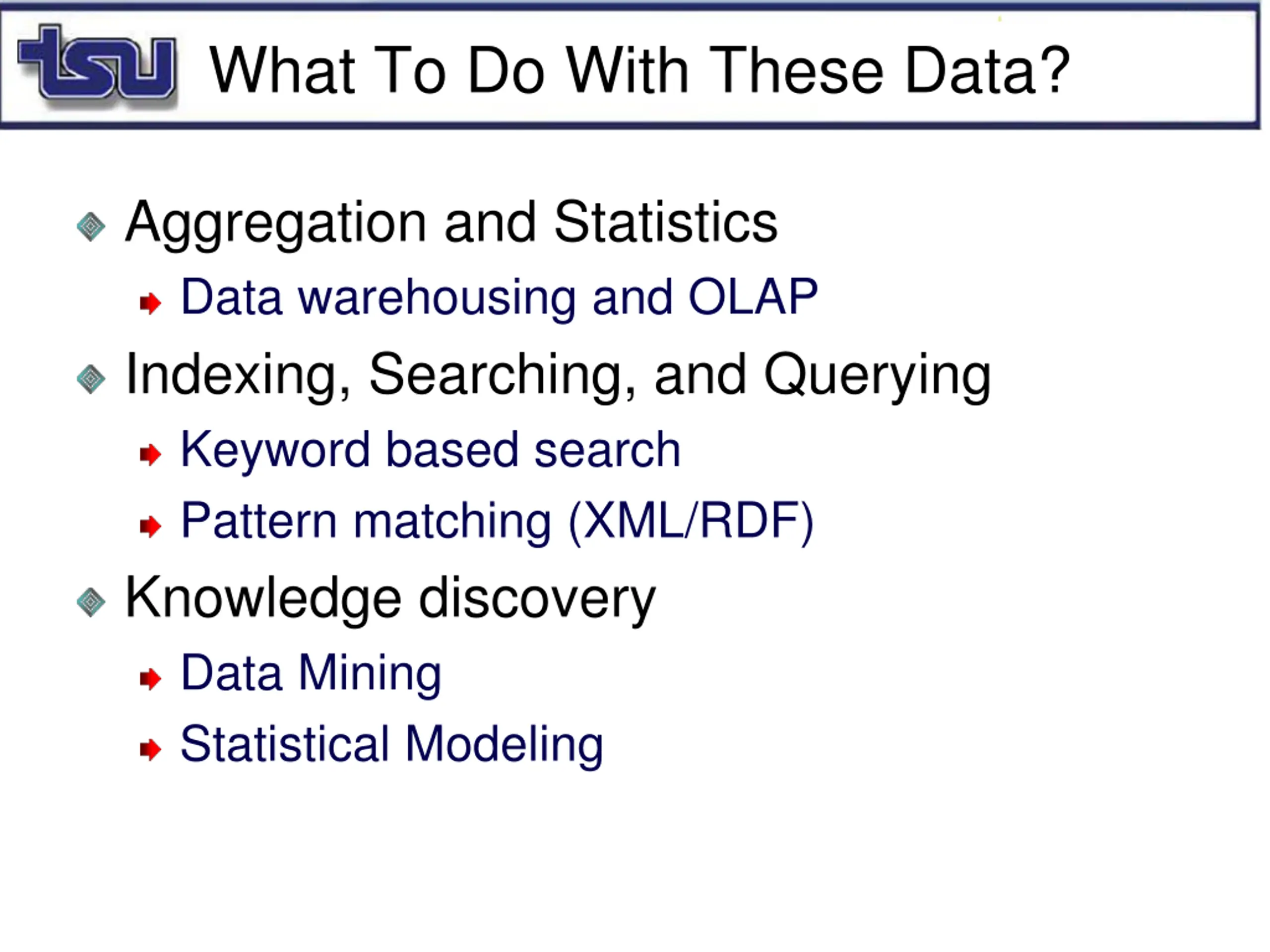 tsu What To Do With These Data?

Aggregation and Statistics

Data warehousing and OLAP

Indexing, Searching, and Querying

Keyword based search

Pattern matching (XML/RDF)

Knowledge discovery

Data Mining

Statistical Modeling